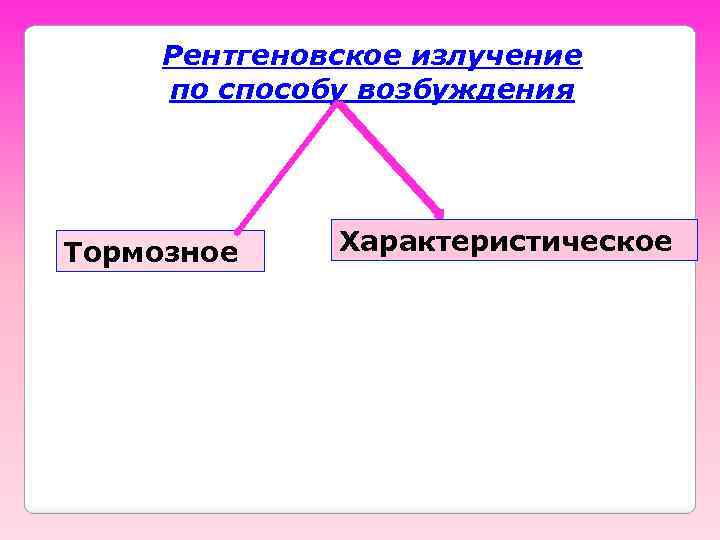 Рентгеновское излучение по способу возбуждения

Тормозное

Характеристическое